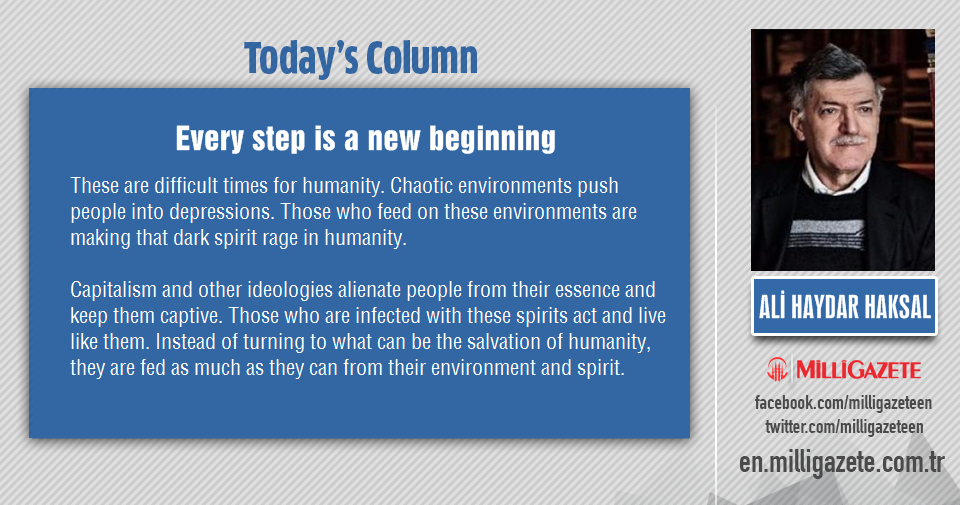 Today's Column

Every step is a new beginning

These are difficult times for humanity. Chaotic environments push people into depressions. Those who feed on these environments are making that dark spirit rage in humanity.

Capitalism and other ideologies alienate people from their essence and keep them captive. Those who are infected with these spirits act and live like them. Instead of turning to what can be the salvation of humanity, they are fed as much as they can from their environment and spirit.

ALİ HAYDAR HAKSAL

MİLLİGAZETE

facebook.com/milligazeteen
twitter.com/milligazeteen
en.milligazete.com.tr